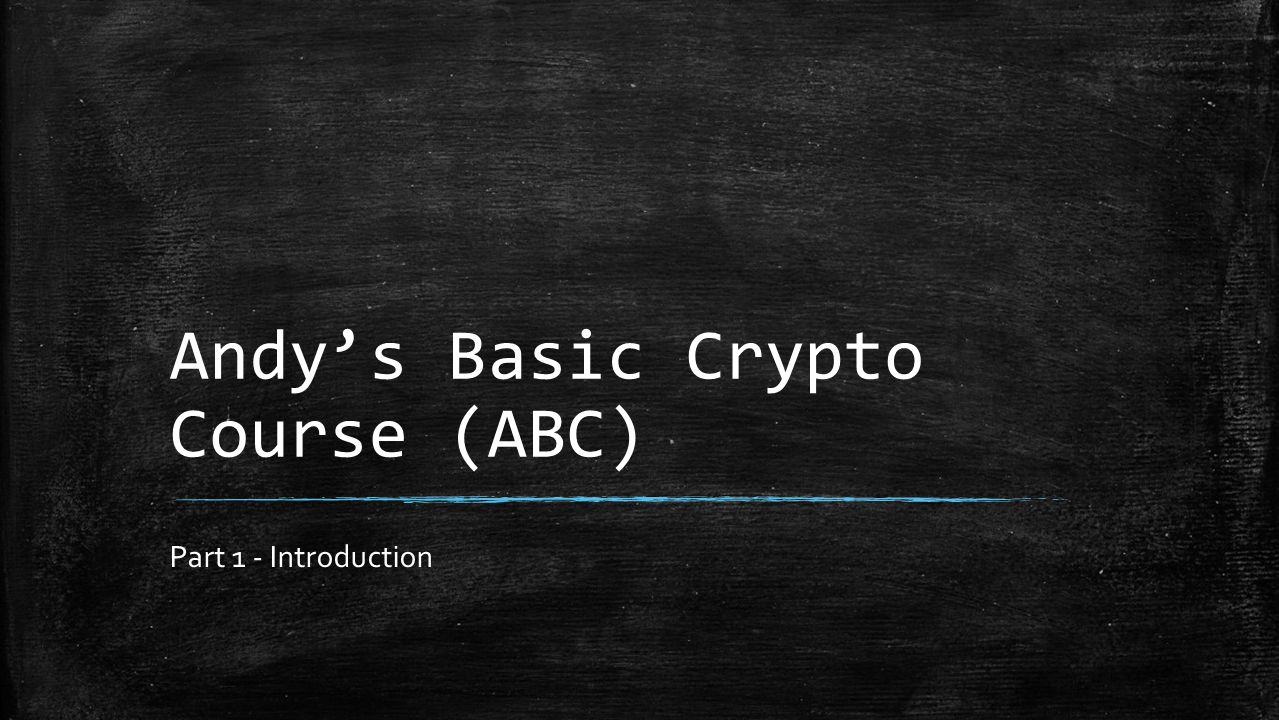 Andy’s Basic Crypto Course (ABC)

Part 1 - Introduction